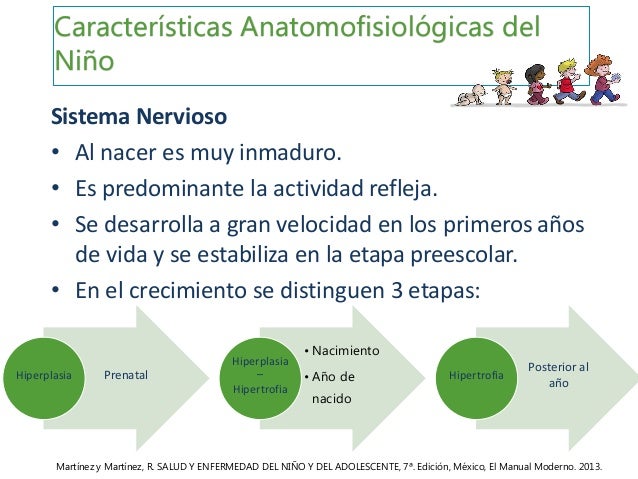 Características Anatomofisiológicas del Niño

Sistema Nervioso

• Al nacer es muy inmaduro.
• Es predominante la actividad refleja.
• Se desarrolla a gran velocidad en los primeros años de vida y se estabiliza en la etapa preescolar.
• En el crecimiento se distinguen 3 etapas:

Hiperplasia

Prenatal

Hiperplasia – Hipertrofia

• Nacimiento
• Año de nacido

Hipertrofia

Posterior al año

Martínez y Martínez, R. SALUD Y ENFERMEDAD DEL NIÑO Y DEL ADOLESCENTE, 7ª. Edición, México, El Manual Moderno. 2013.